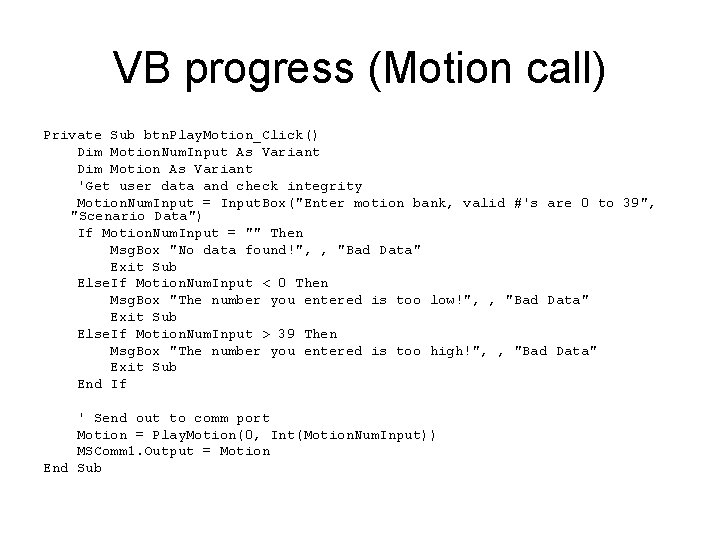 VB progress (Motion call)

Private Sub btnPlayMotion_Click()
    Dim MotionNumInput As Variant
    Dim Motion As Variant
    'Get user data and check integrity
    MotionNumInput = InputBox("Enter motion bank, valid #'s are 0 to 39", "Scenario Data")
    If MotionNumInput = "" Then
        MsgBox "No data found!", , "Bad Data"
        Exit Sub
    ElseIf MotionNumInput < 0 Then
        MsgBox "The number you entered is too low!", , "Bad Data"
        Exit Sub
    ElseIf MotionNumInput > 39 Then
        MsgBox "The number you entered is too high!", , "Bad Data"
        Exit Sub
    End If

    ' Send out to comm port
    Motion = PlayMotion(0, Int(MotionNumInput))
    MSComm1.Output = Motion
End Sub